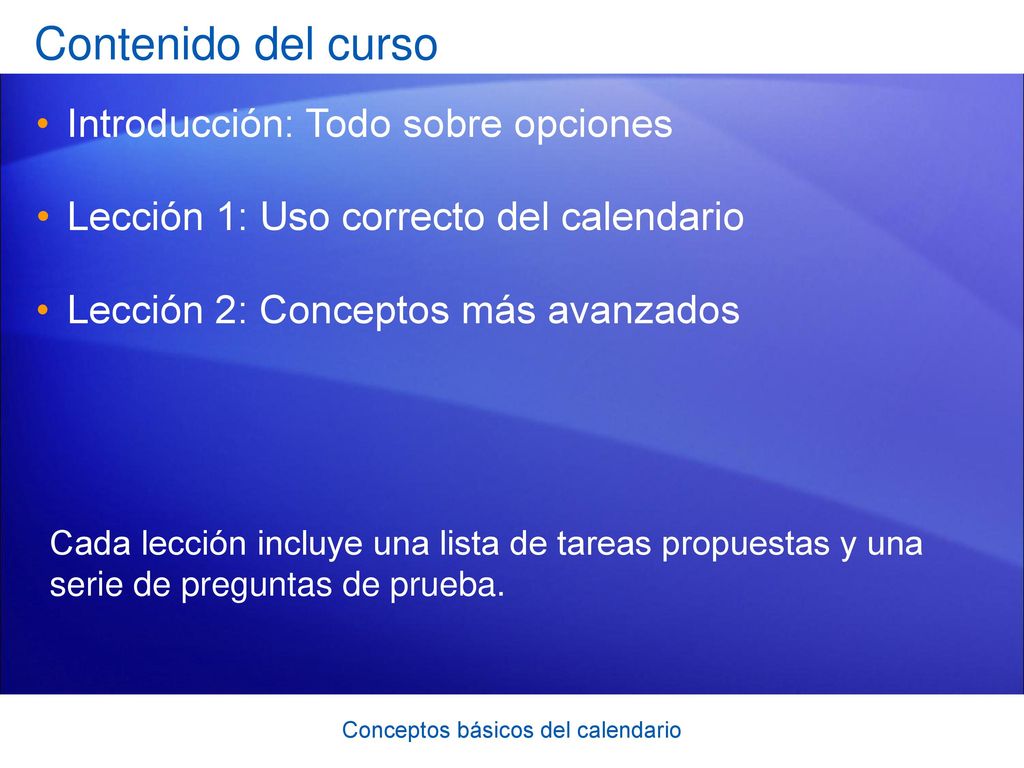 Contenido del curso

• Introducción: Todo sobre opciones

• Lección 1: Uso correcto del calendario

• Lección 2: Conceptos más avanzados

Cada lección incluye una lista de tareas propuestas y una serie de preguntas de prueba.

Conceptos básicos del calendario